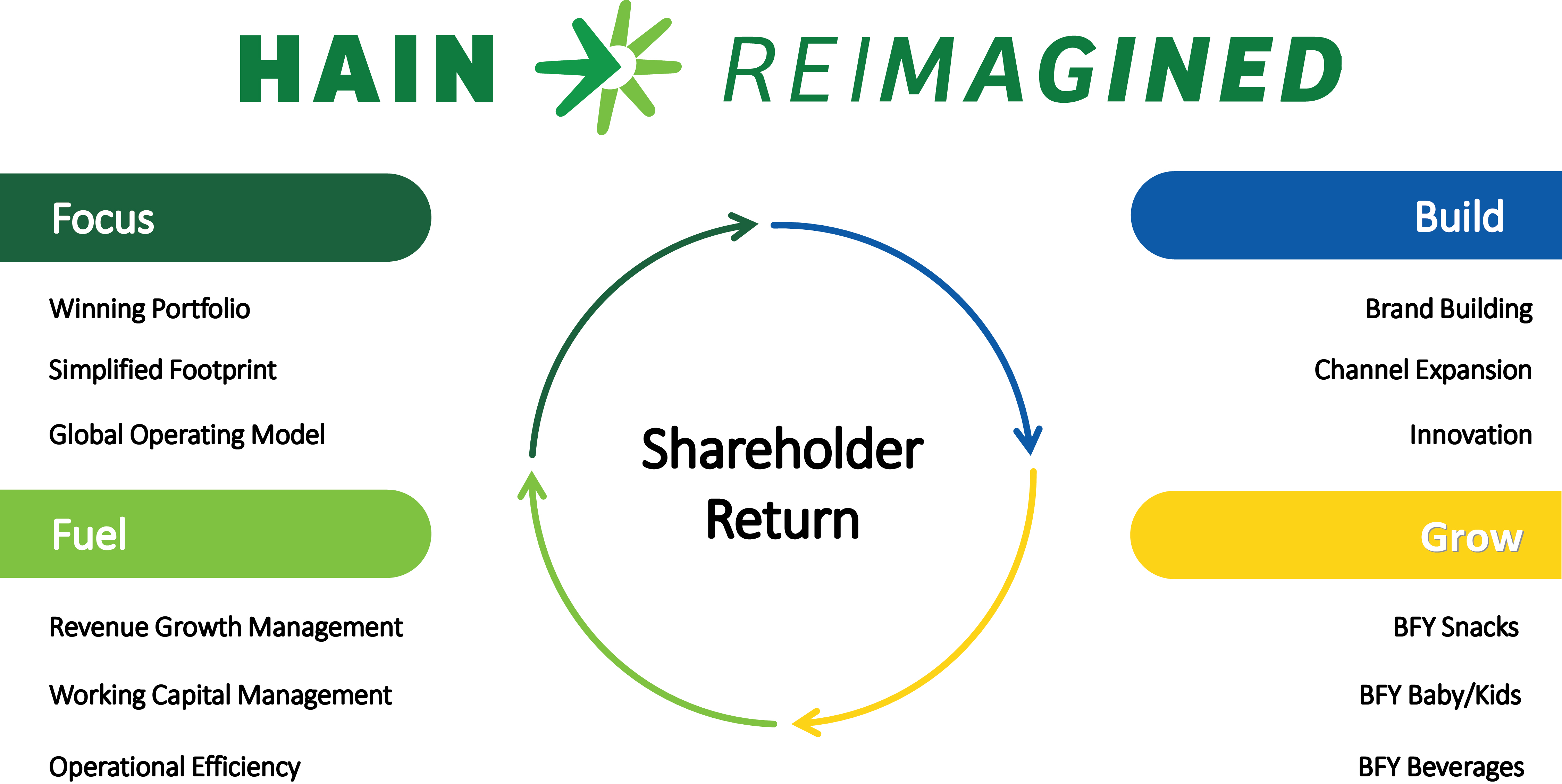 HAIN REIMAGINED

Focus

Winning Portfolio

Simplified Footprint

Global Operating Model

Fuel

Revenue Growth Management

Working Capital Management

Operational Efficiency

Shareholder Return

Build

Brand Building

Channel Expansion

Innovation

Grow

BFY Snacks

BFY Baby/Kids

BFY Beverages